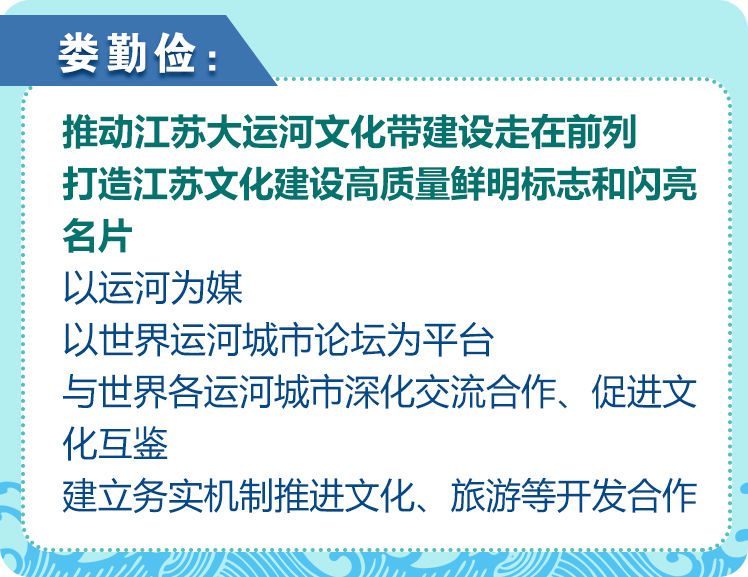 娄勤俭：

推动江苏大运河文化带建设走在前列
打造江苏文化建设高质量鲜明标志和闪亮名片

以运河为媒
以世界运河城市论坛为平台
与世界各运河城市深化交流合作、促进文化互鉴
建立务实机制推进文化、旅游等开发合作